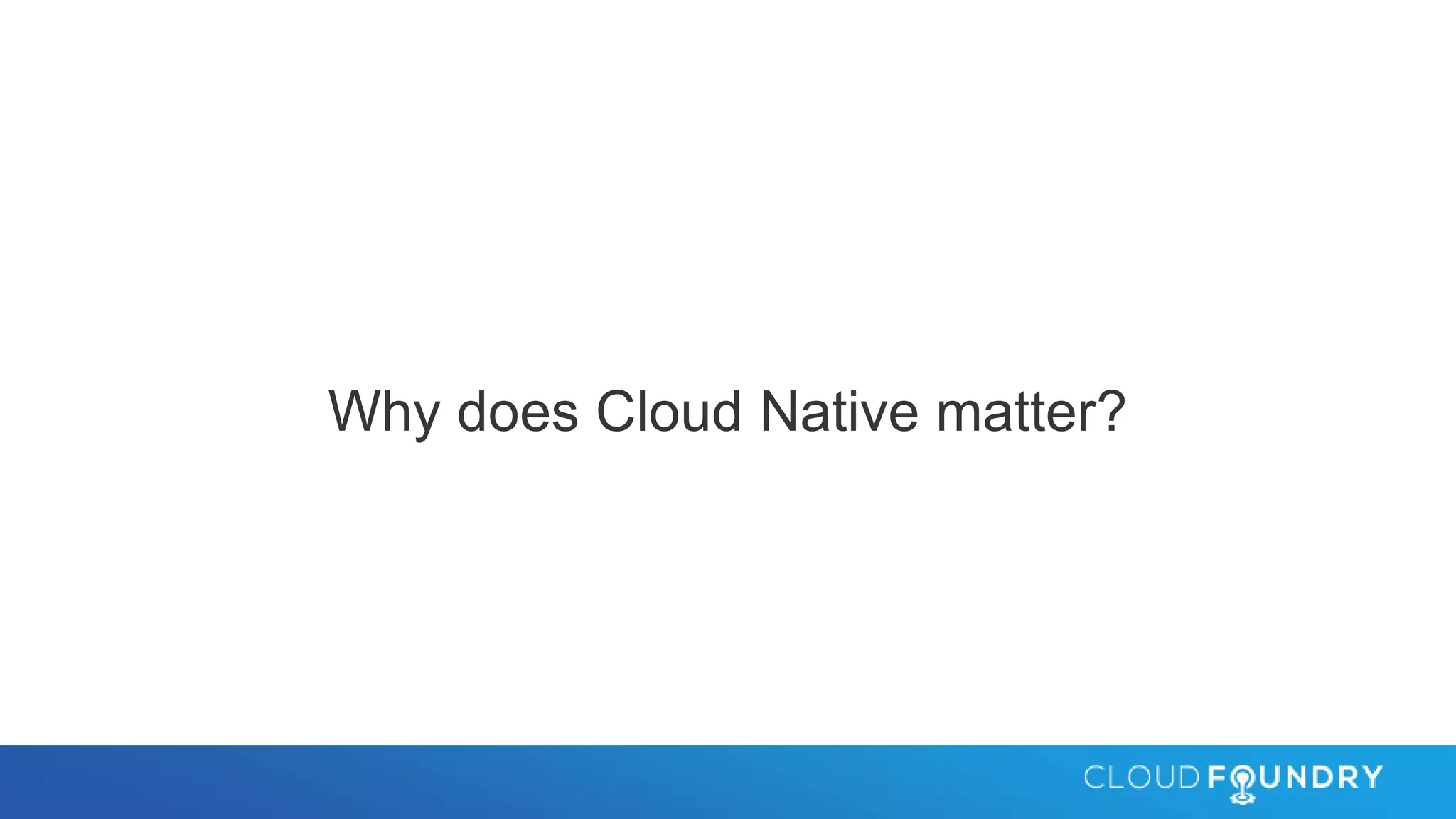 Why does Cloud Native matter?

CLOUD FOUNDRY